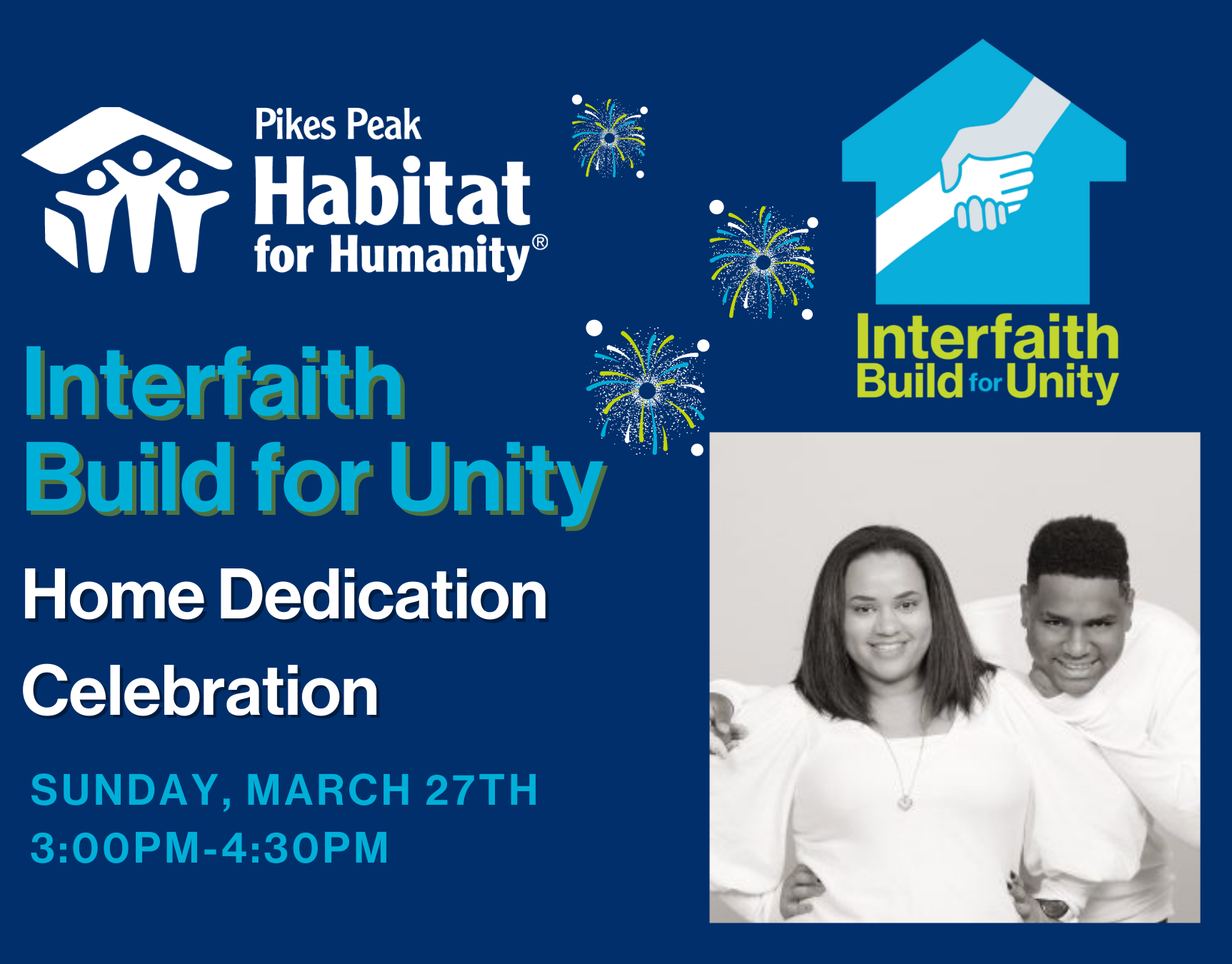 Pikes Peak
Habitat
for Humanity®

Interfaith
Build for Unity

Interfaith
Build for Unity

Home Dedication
Celebration

SUNDAY, MARCH 27TH
3:00PM-4:30PM